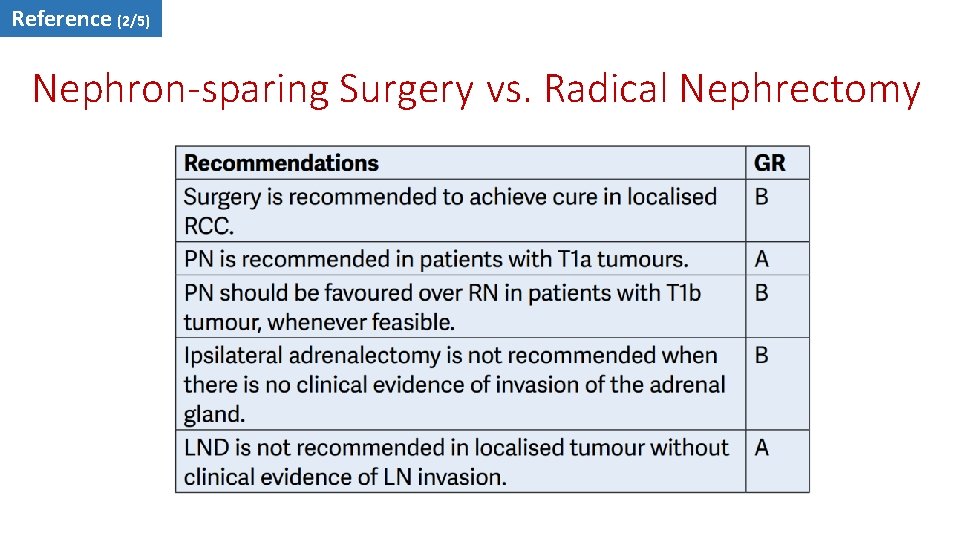 Reference (2/5)

Nephron-sparing Surgery vs. Radical Nephrectomy

| Recommendations | GR |
|---|---|
| Surgery is recommended to achieve cure in localised RCC. | B |
| PN is recommended in patients with T1a tumours. | A |
| PN should be favoured over RN in patients with T1b tumour, whenever feasible. | B |
| Ipsilateral adrenalectomy is not recommended when there is no clinical evidence of invasion of the adrenal gland. | B |
| LND is not recommended in localised tumour without clinical evidence of LN invasion. | A |